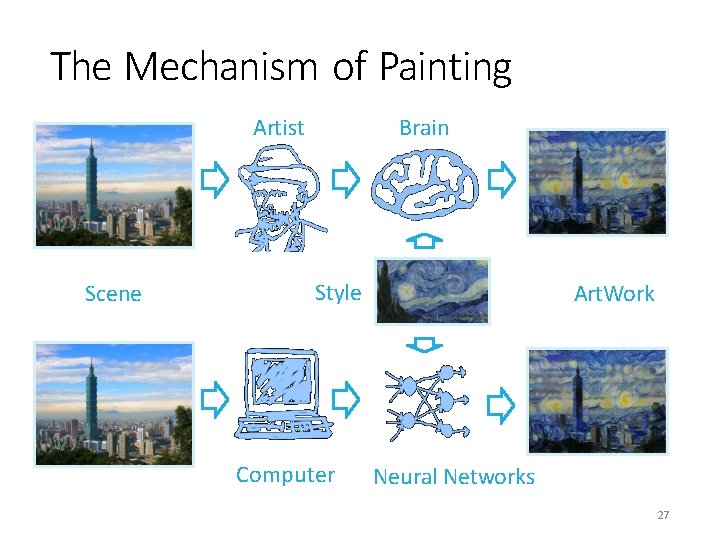 The Mechanism of Painting

Artist

Brain

Scene

Style

ArtWork

Computer

Neural Networks

27